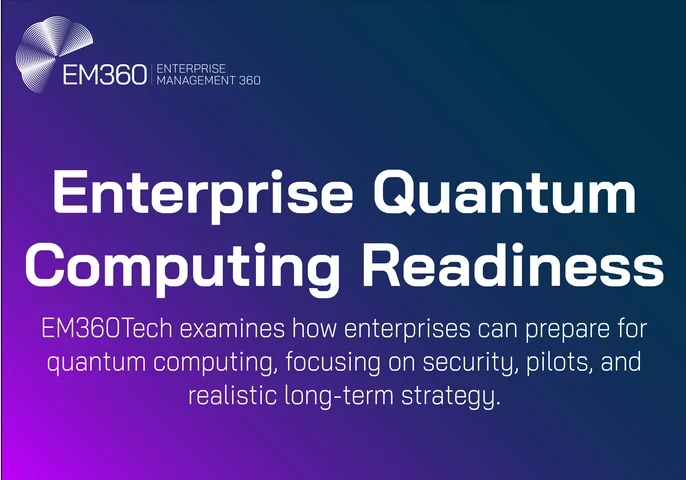 EM360 | ENTERPRISE MANAGEMENT 360

Enterprise Quantum Computing Readiness

EM360Tech examines how enterprises can prepare for quantum computing, focusing on security, pilots, and realistic long-term strategy.